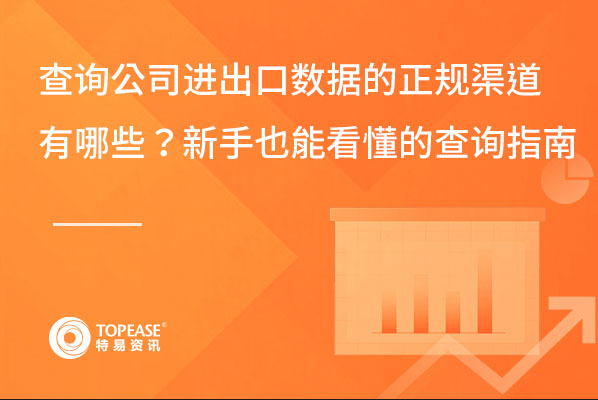 查询公司进出口数据的正规渠道有哪些？新手也能看懂的查询指南

TOPEASE®
特易资讯